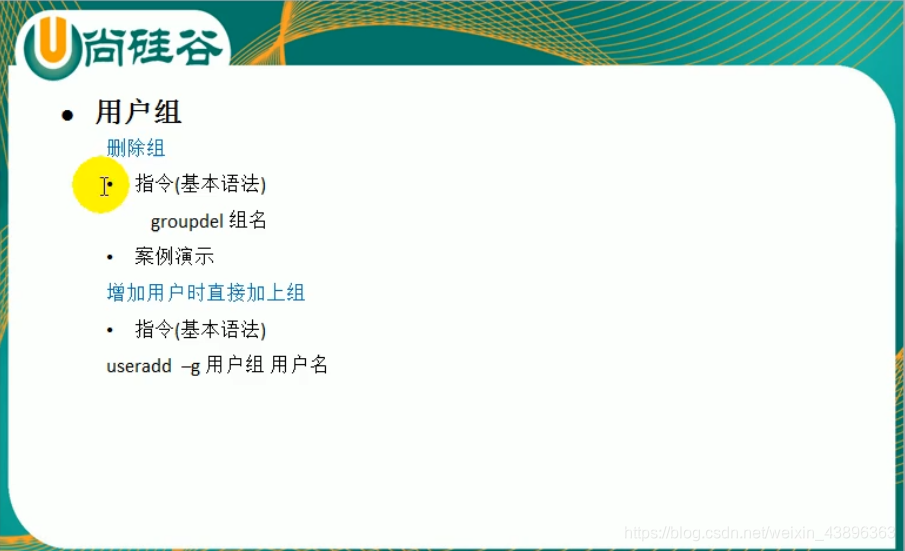 U尚硅谷

• 用户组

删除组

• 指令(基本语法)

groupdel 组名

• 案例演示

增加用户时直接加上组

• 指令(基本语法)

useradd –g 用户组 用户名

https://blog.csdn.net/weixin_43896363